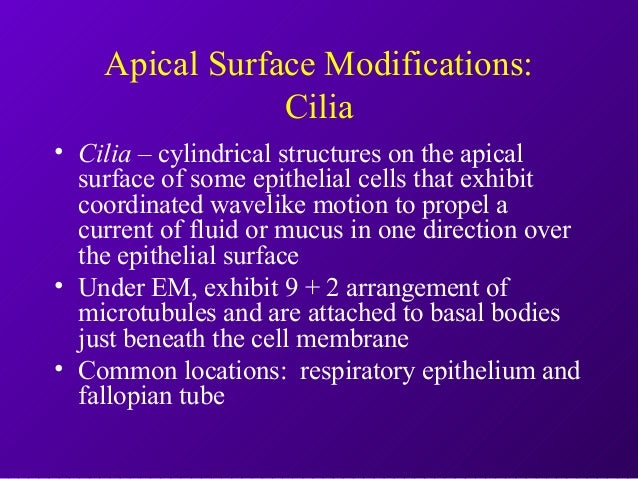 Apical Surface Modifications: Cilia

• Cilia – cylindrical structures on the apical surface of some epithelial cells that exhibit coordinated wavelike motion to propel a current of fluid or mucus in one direction over the epithelial surface

• Under EM, exhibit 9 + 2 arrangement of microtubules and are attached to basal bodies just beneath the cell membrane

• Common locations: respiratory epithelium and fallopian tube